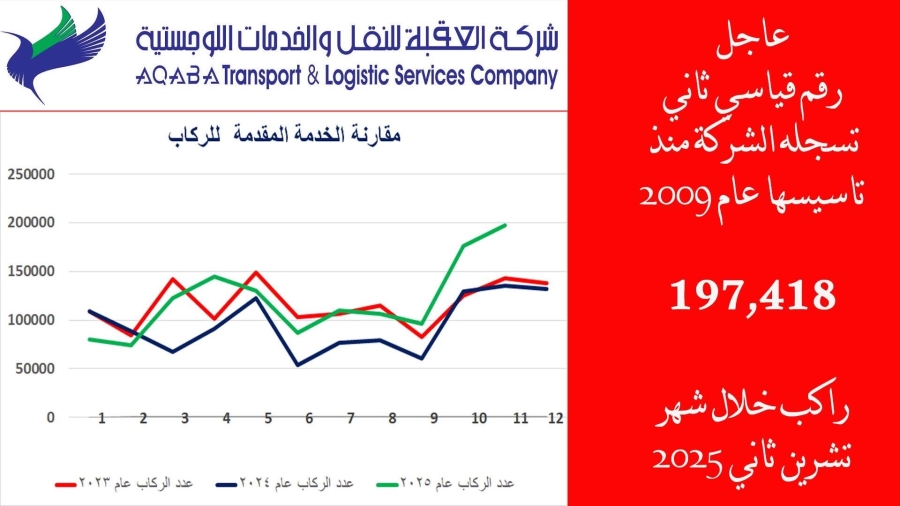 شركة العقبة للنقل والخدمات اللوجستية
AQABA Transport & Logistic Services Company

مقارنة الخدمة المقدمة للركاب

250000
200000
150000
100000
50000
0

1 2 3 4 5 6 7 8 9 10 11 12

عدد الركاب عام ٢٠٢٣
عدد الركاب عام ٢٠٢٤
عدد الركاب عام ٢٠٢٥

عاجل
رقم قياسي ثاني
تسجله الشركة منذ
تاسيسها عام 2009

197,418

راكب خلال شهر
تشرين ثاني 2025